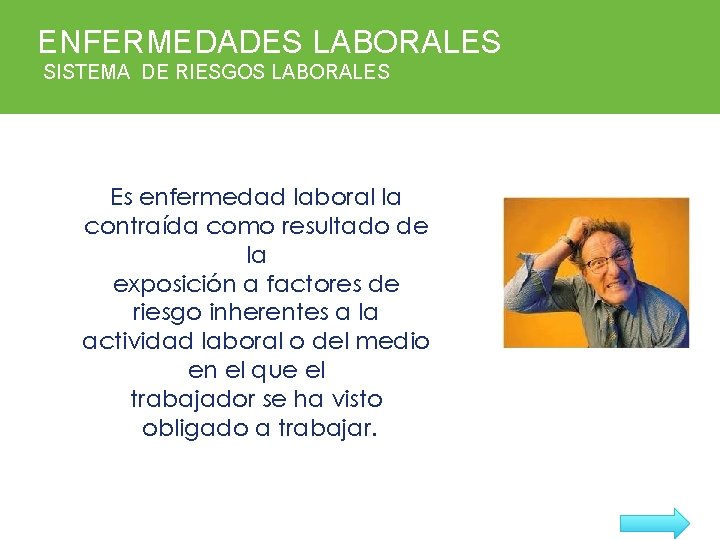 ENFERMEDADES LABORALES
SISTEMA DE RIESGOS LABORALES

Es enfermedad laboral la contraída como resultado de la exposición a factores de riesgo inherentes a la actividad laboral o del medio en el que el trabajador se ha visto obligado a trabajar.